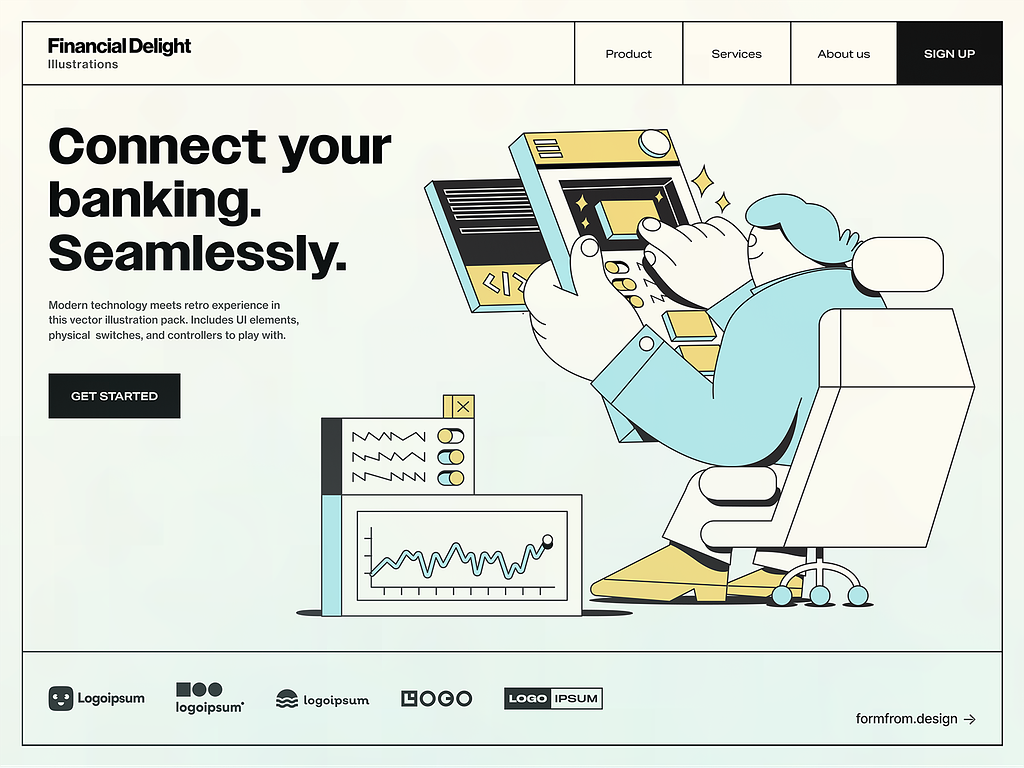 Financial Delight
Illustrations

Product
Services
About us
SIGN UP

Connect your banking. Seamlessly.

Modern technology meets retro experience in this vector illustration pack. Includes UI elements, physical switches, and controllers to play with.

GET STARTED

</>

Logoipsum
logoipsum
logoipsum
LOGO
LOGO IPSUM

formfrom.design →